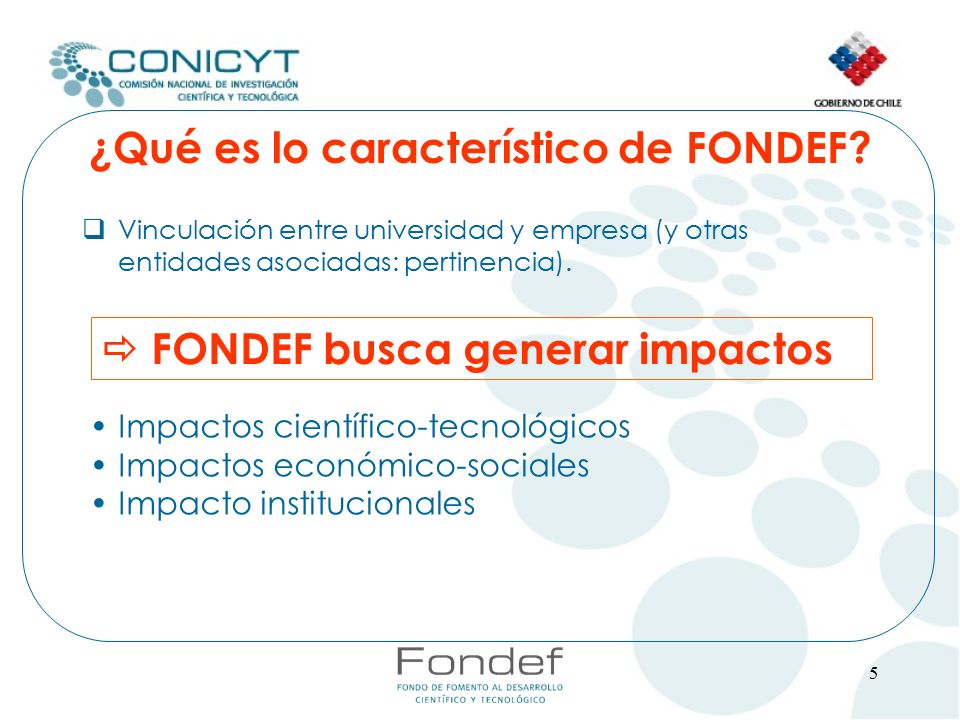 CONICYT
COMISIÓN NACIONAL DE INVESTIGACIÓN CIENTÍFICA Y TECNOLÓGICA

GOBIERNO DE CHILE

¿Qué es lo característico de FONDEF?

❑ Vinculación entre universidad y empresa (y otras entidades asociadas: pertinencia).

⇨ FONDEF busca generar impactos

• Impactos científico-tecnológicos
• Impactos económico-sociales
• Impacto institucionales

Fondef
FONDO DE FOMENTO AL DESARROLLO CIENTÍFICO Y TECNOLÓGICO

5